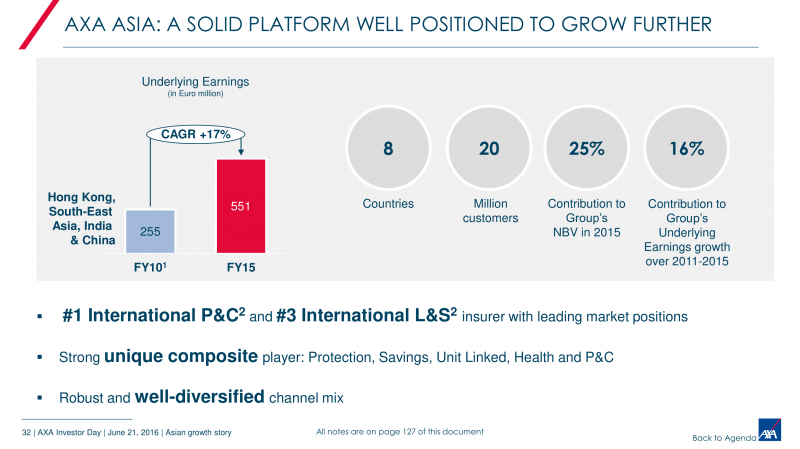 AXA ASIA: A SOLID PLATFORM WELL POSITIONED TO GROW FURTHER

Underlying Earnings
(in Euro million)

CAGR +17%

Hong Kong, South-East Asia, India & China

255

551

FY10$^1$

FY15

8
Countries

20
Million customers

25%
Contribution to Group's NBV in 2015

16%
Contribution to Group's Underlying Earnings growth over 2011-2015

▪ #1 International P&C$^2$ and #3 International L&S$^2$ insurer with leading market positions

▪ Strong unique composite player: Protection, Savings, Unit Linked, Health and P&C

▪ Robust and well-diversified channel mix

32 | AXA Investor Day | June 21, 2016 | Asian growth story

All notes are on page 127 of this document

Back to Agenda

AXA